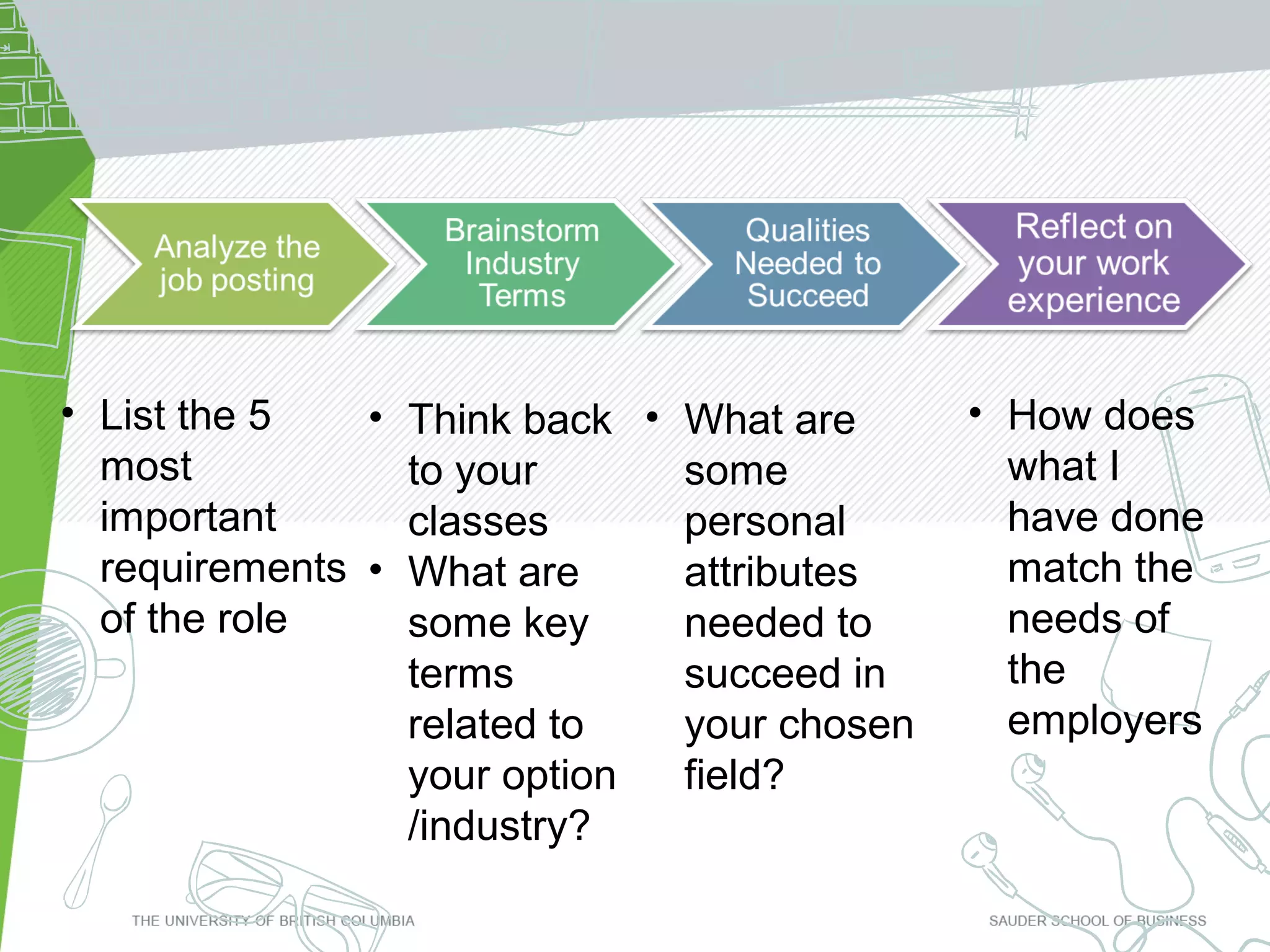 Analyze the job posting

Brainstorm Industry Terms

Qualities Needed to Succeed

Reflect on your work experience

• List the 5 most important requirements of the role

• Think back to your classes
• What are some key terms related to your option /industry?

• What are some personal attributes needed to succeed in your chosen field?

• How does what I have done match the needs of the employers

THE UNIVERSITY OF BRITISH COLUMBIA

SAUDER SCHOOL OF BUSINESS